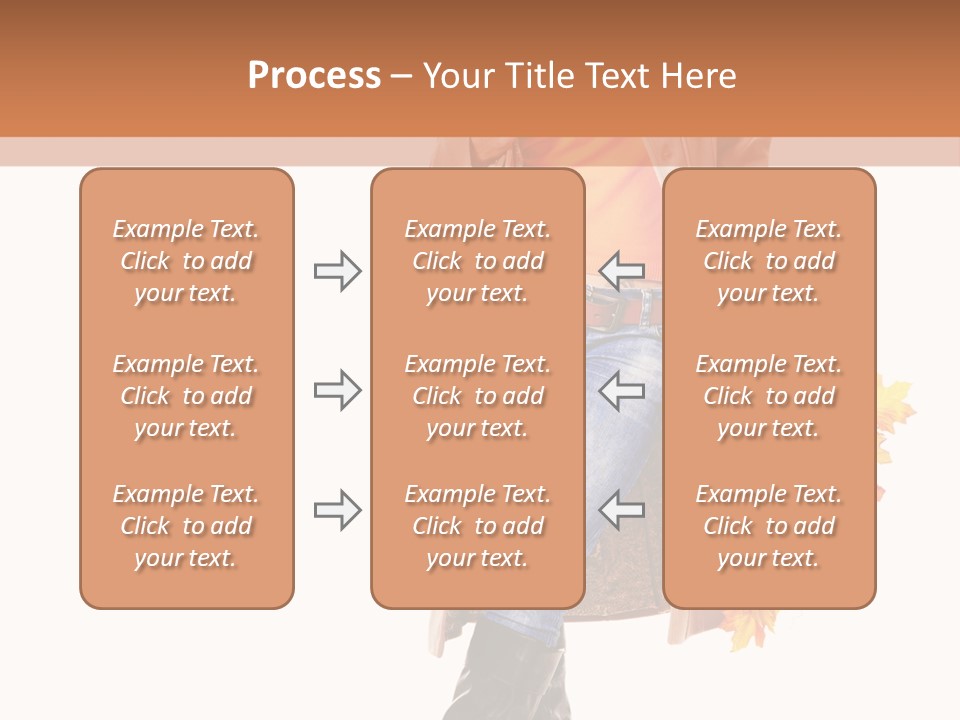 Process – Your Title Text Here

Example Text. Click to add your text.

Example Text. Click to add your text.

Example Text. Click to add your text.

Example Text. Click to add your text.

Example Text. Click to add your text.

Example Text. Click to add your text.

Example Text. Click to add your text.

Example Text. Click to add your text.

Example Text. Click to add your text.